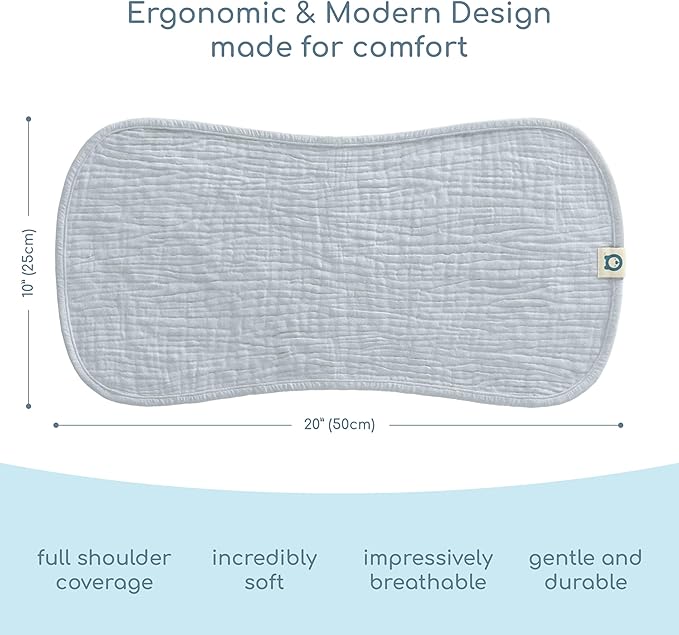 Ergonomic & Modern Design
made for comfort

10" (25cm)

20" (50cm)

full shoulder coverage

incredibly soft

impressively breathable

gentle and durable